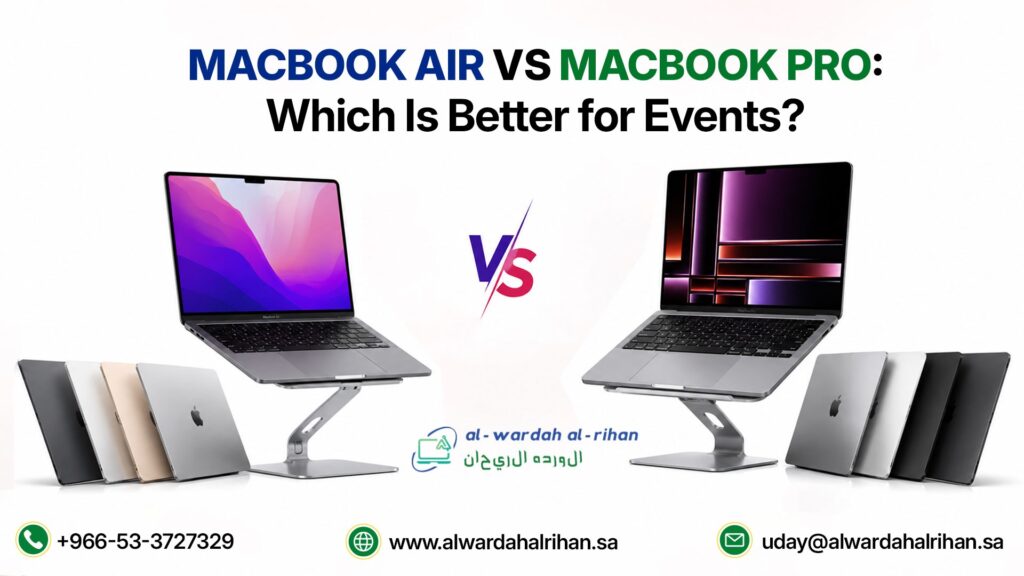 MACBOOK AIR VS MACBOOK PRO:
Which Is Better for Events?

VS

al-wardah al-rihan
الورده الريحان

+966-53-3727329

www.alwardahalrihan.sa

uday@alwardahalrihan.sa